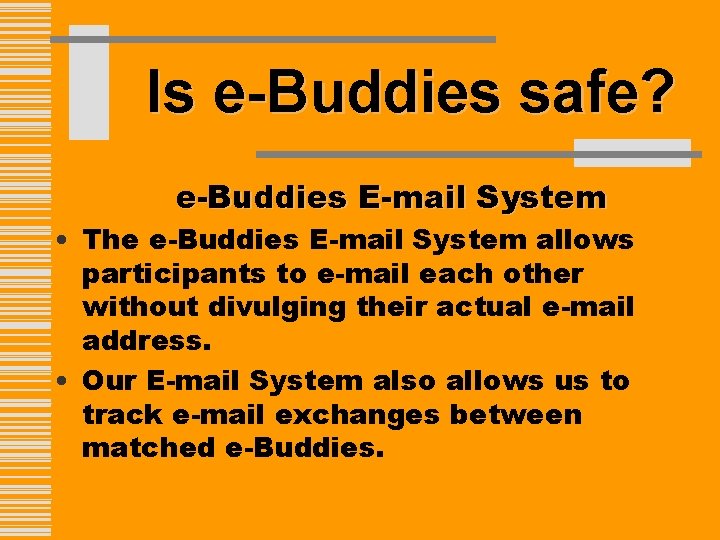 Is e-Buddies safe?

e-Buddies E-mail System

• The e-Buddies E-mail System allows participants to e-mail each other without divulging their actual e-mail address.
• Our E-mail System also allows us to track e-mail exchanges between matched e-Buddies.